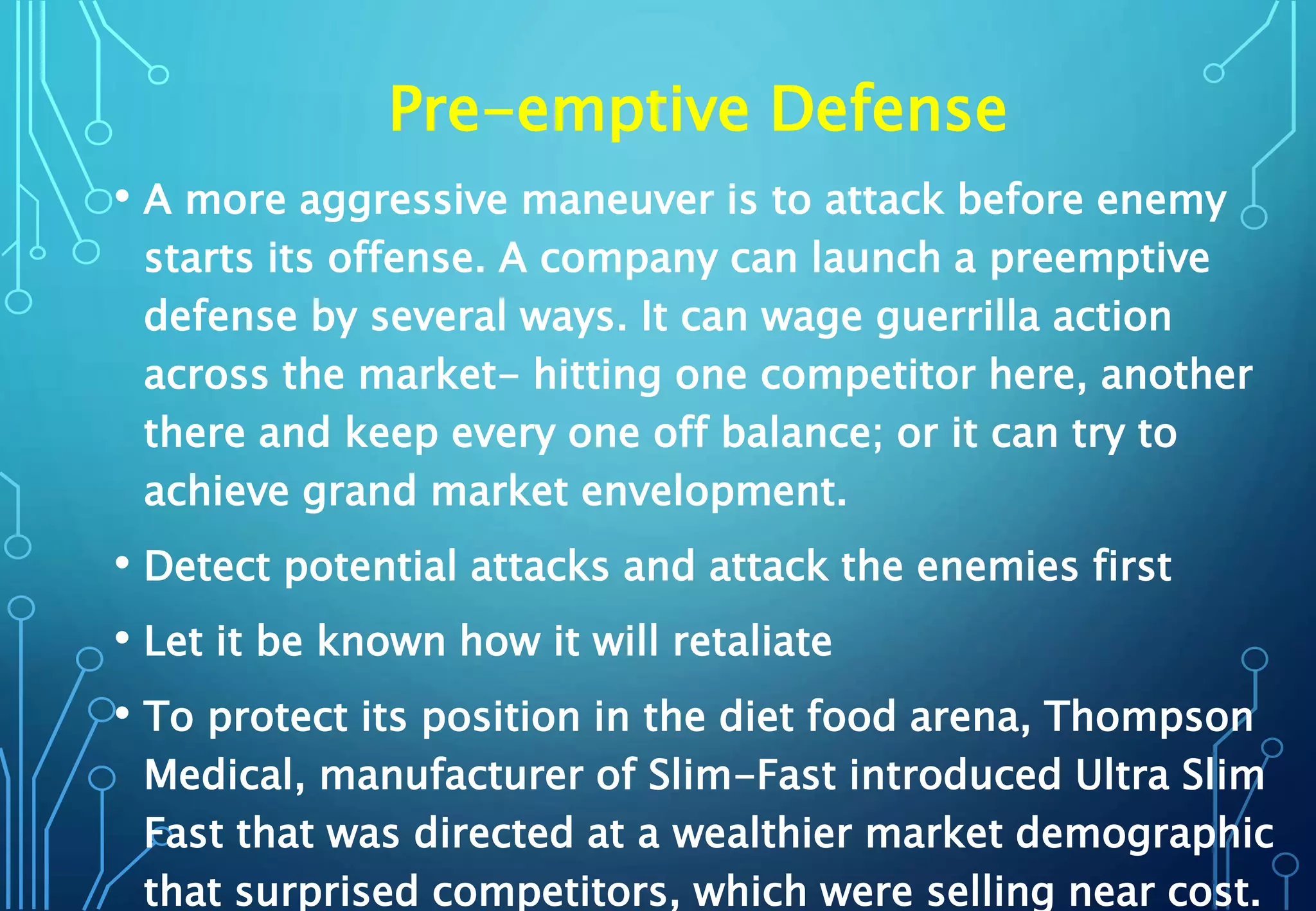 Pre-emptive Defense

• A more aggressive maneuver is to attack before enemy starts its offense. A company can launch a preemptive defense by several ways. It can wage guerrilla action across the market- hitting one competitor here, another there and keep every one off balance; or it can try to achieve grand market envelopment.

• Detect potential attacks and attack the enemies first

• Let it be known how it will retaliate

• To protect its position in the diet food arena, Thompson Medical, manufacturer of Slim-Fast introduced Ultra Slim Fast that was directed at a wealthier market demographic that surprised competitors, which were selling near cost.